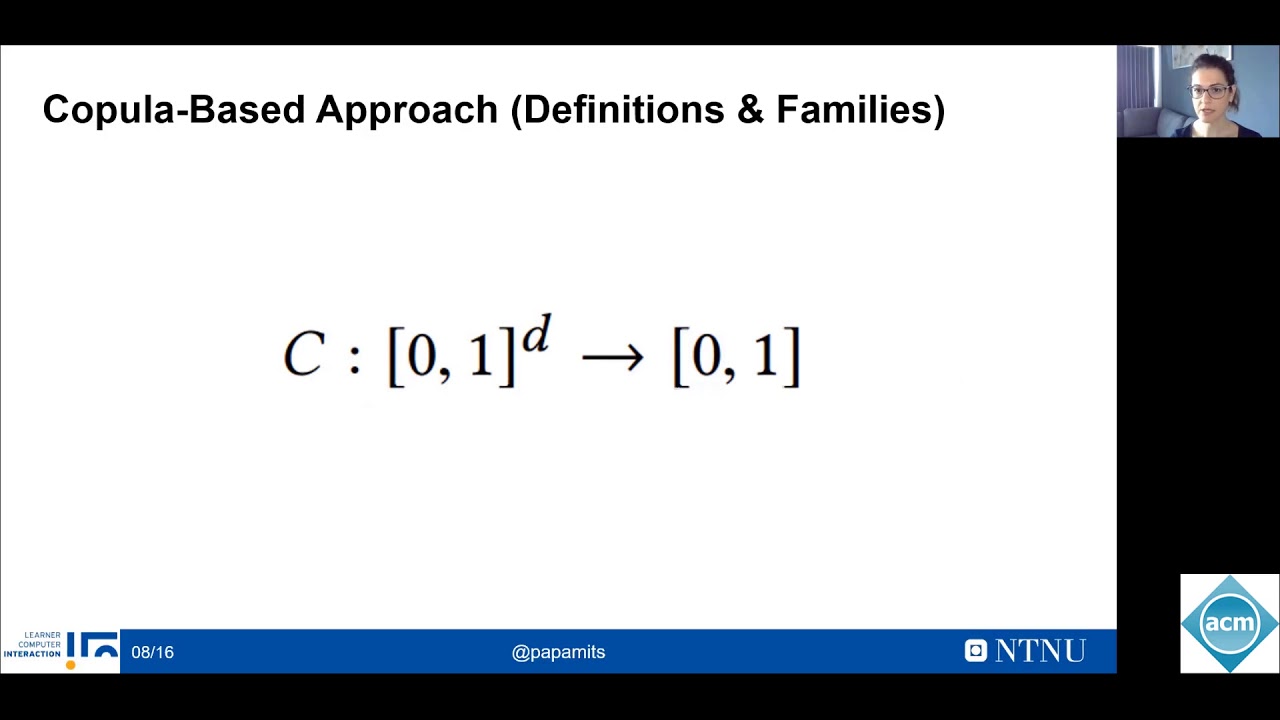 Copula-Based Approach (Definitions & Families)

$C : [0, 1]^d \rightarrow [0, 1]$

LEARNER COMPUTER INTERACTION

08/16

@papamits

NTNU

acm